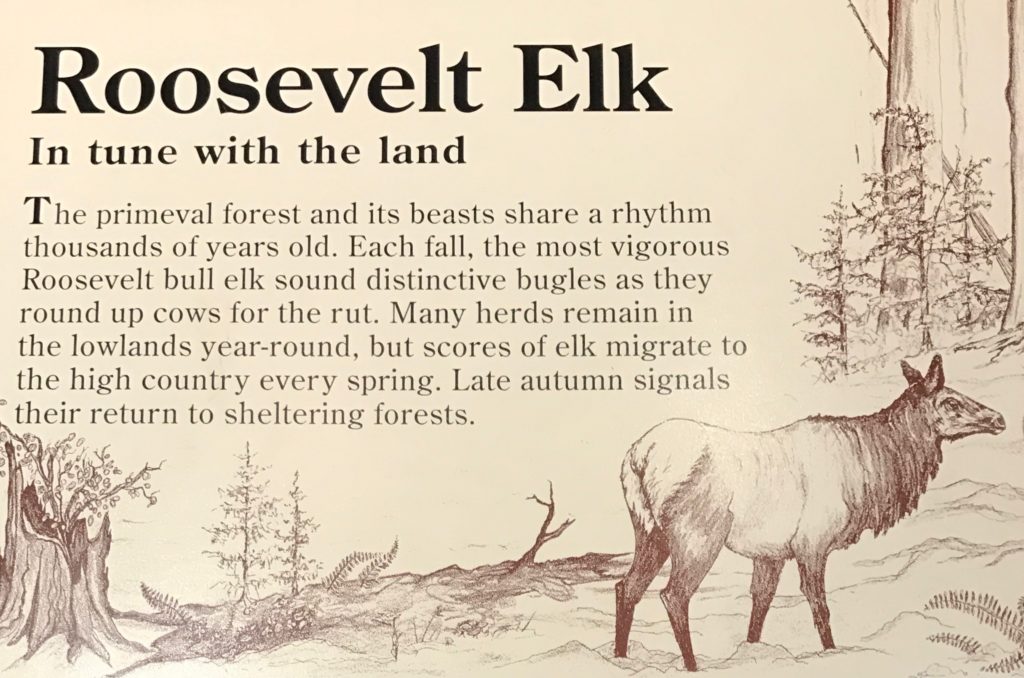 Roosevelt Elk

In tune with the land

The primeval forest and its beasts share a rhythm thousands of years old. Each fall, the most vigorous Roosevelt bull elk sound distinctive bugles as they round up cows for the rut. Many herds remain in the lowlands year-round, but scores of elk migrate to the high country every spring. Late autumn signals their return to sheltering forests.